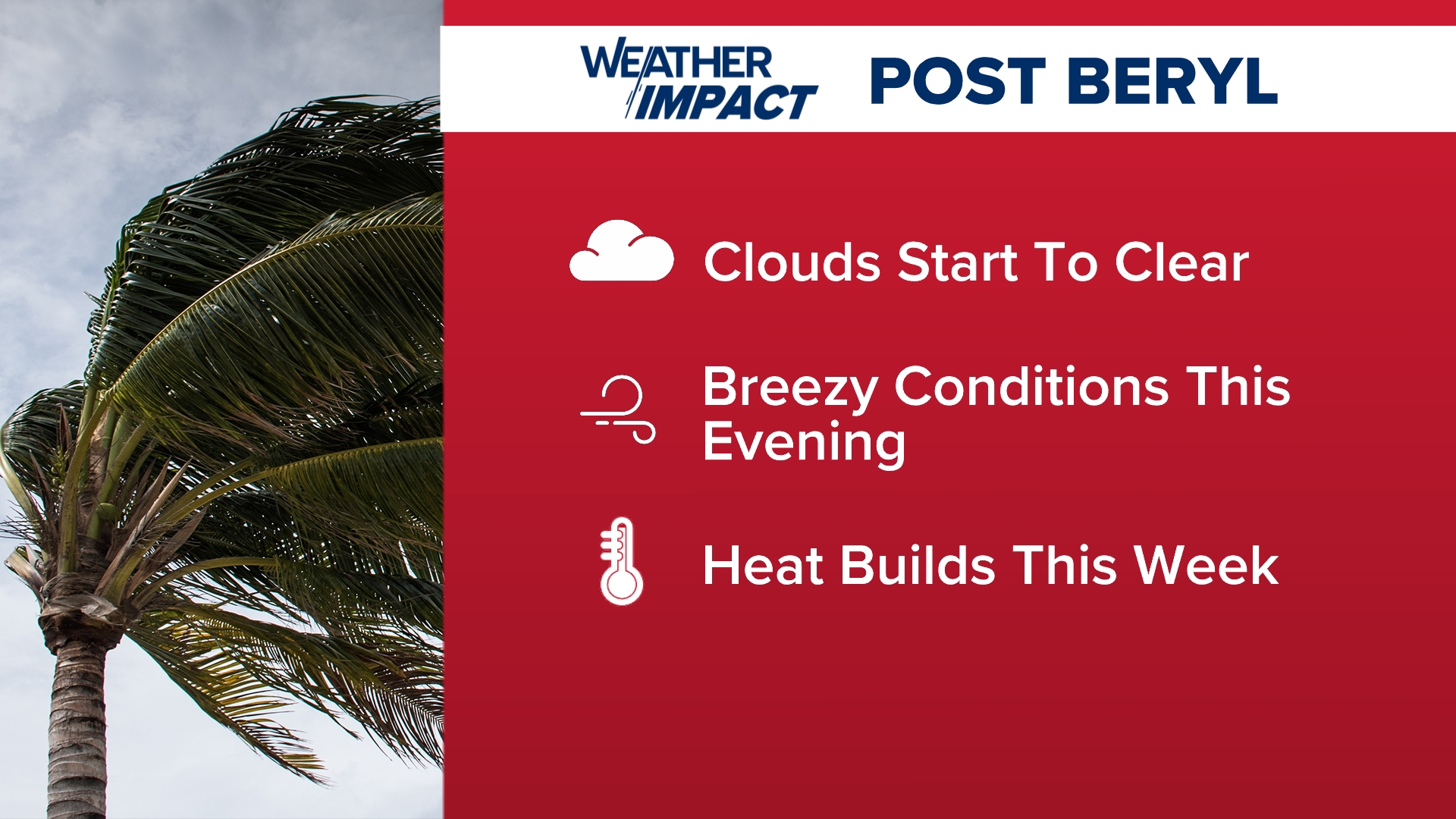 WEATHER IMPACT POST BERYL

Clouds Start To Clear

Breezy Conditions This Evening

Heat Builds This Week